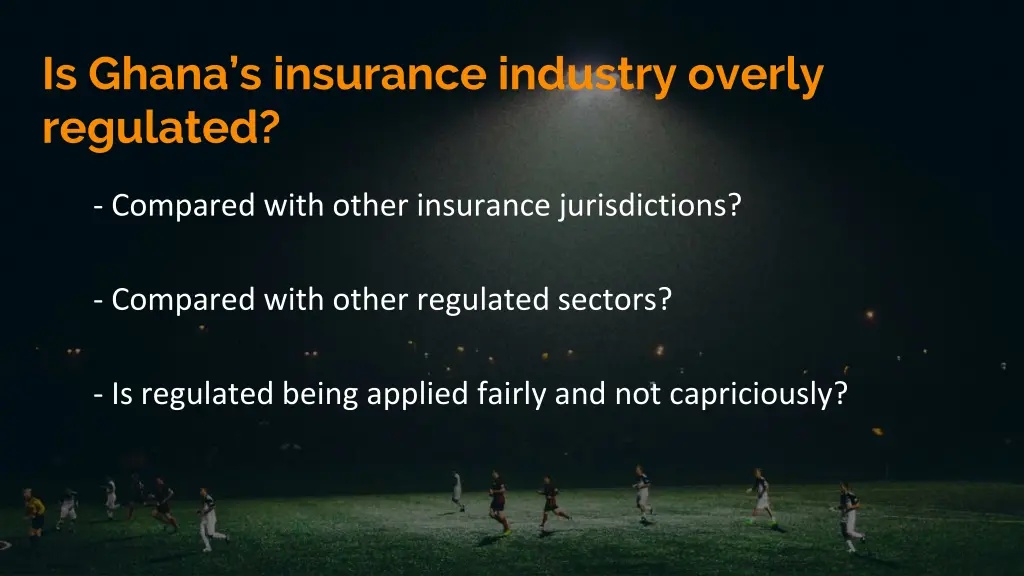 Is Ghana's insurance industry overly regulated?

- Compared with other insurance jurisdictions?

- Compared with other regulated sectors?

- Is regulated being applied fairly and not capriciously?